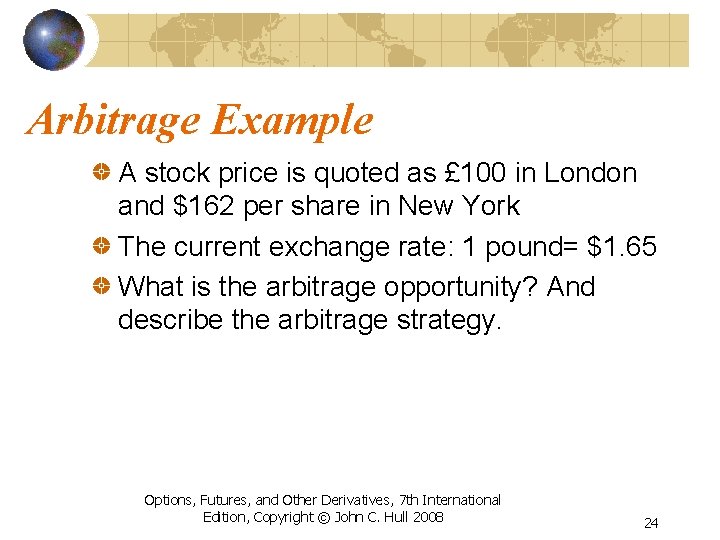 Arbitrage Example

A stock price is quoted as £100 in London and \$162 per share in New York

The current exchange rate: 1 pound= \$1.65

What is the arbitrage opportunity? And describe the arbitrage strategy.

Options, Futures, and Other Derivatives, 7th International Edition, Copyright © John C. Hull 2008

24